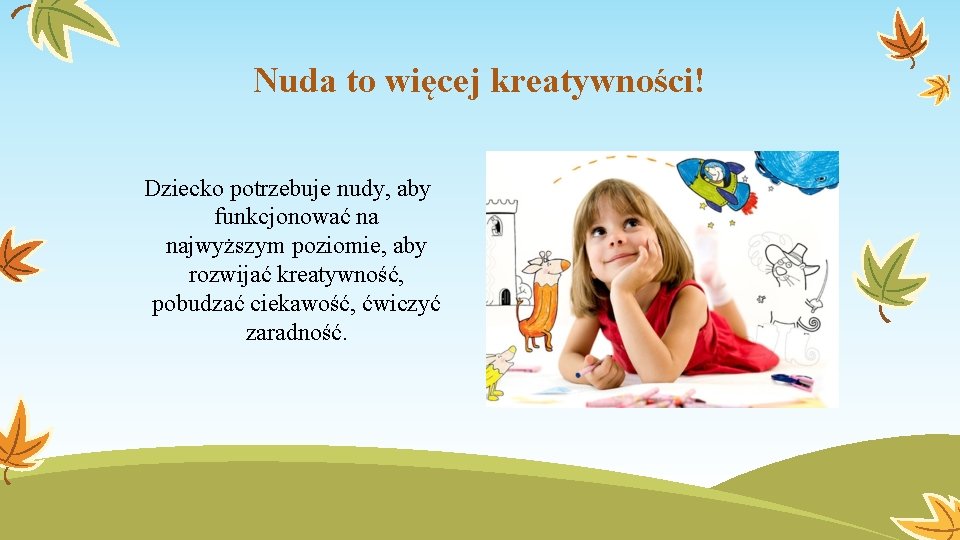 Nuda to więcej kreatywności!

Dziecko potrzebuje nudy, aby funkcjonować na najwyższym poziomie, aby rozwijać kreatywność, pobudzać ciekawość, ćwiczyć zaradność.